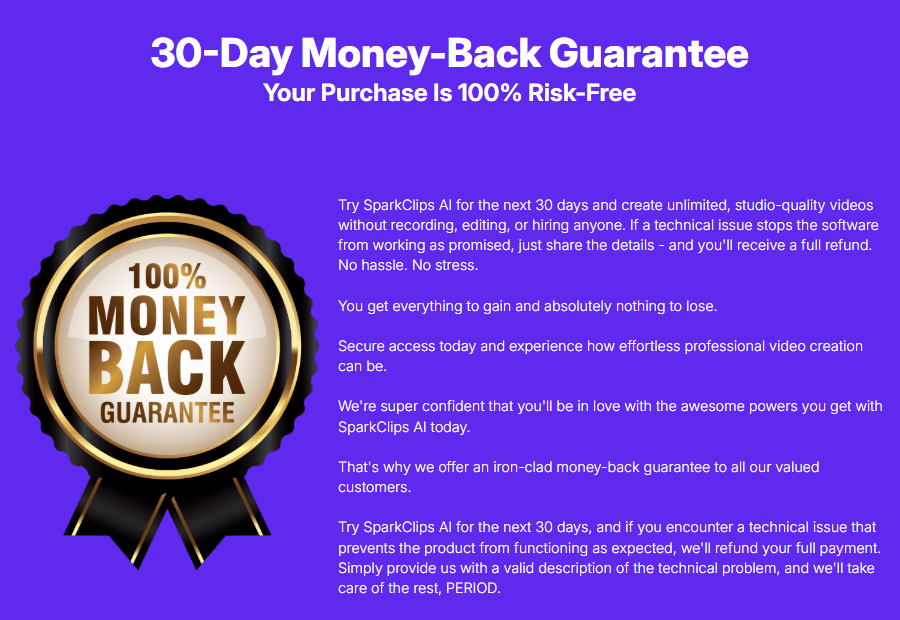 30-Day Money-Back Guarantee
Your Purchase Is 100% Risk-Free

100%
MONEY
BACK
GUARANTEE

Try SparkClips AI for the next 30 days and create unlimited, studio-quality videos without recording, editing, or hiring anyone. If a technical issue stops the software from working as promised, just share the details - and you'll receive a full refund. No hassle. No stress.

You get everything to gain and absolutely nothing to lose.

Secure access today and experience how effortless professional video creation can be.

We're super confident that you'll be in love with the awesome powers you get with SparkClips AI today.

That's why we offer an iron-clad money-back guarantee to all our valued customers.

Try SparkClips AI for the next 30 days, and if you encounter a technical issue that prevents the product from functioning as expected, we'll refund your full payment. Simply provide us with a valid description of the technical problem, and we'll take care of the rest, PERIOD.